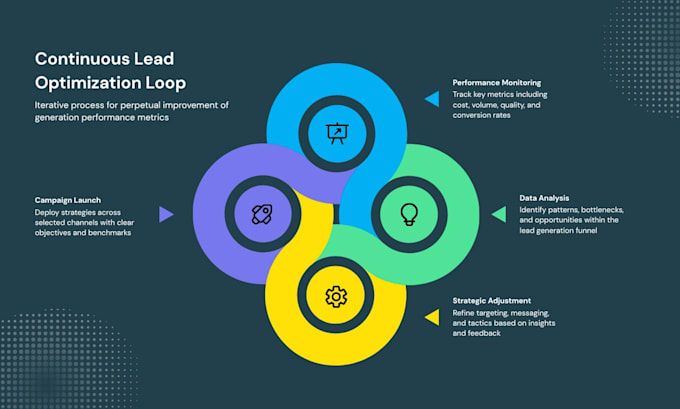 Continuous Lead Optimization Loop

Iterative process for perpetual improvement of generation performance metrics

Performance Monitoring
Track key metrics including cost, volume, quality, and conversion rates

Campaign Launch
Deploy strategies across selected channels with clear objectives and benchmarks

Data Analysis
Identify patterns, bottlenecks, and opportunities within the lead generation funnel

Strategic Adjustment
Refine targeting, messaging, and tactics based on insights and feedback